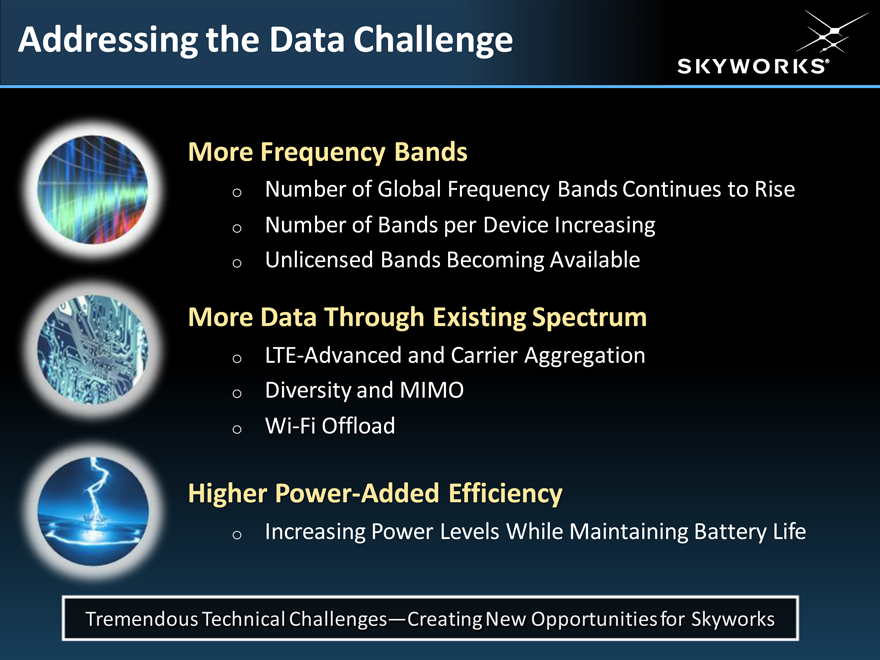 Addressing the Data Challenge

SKYWORKS®

More Frequency Bands

o Number of Global Frequency Bands Continues to Rise
o Number of Bands per Device Increasing
o Unlicensed Bands Becoming Available

More Data Through Existing Spectrum

o LTE-Advanced and Carrier Aggregation
o Diversity and MIMO
o Wi-Fi Offload

Higher Power-Added Efficiency

o Increasing Power Levels While Maintaining Battery Life

Tremendous Technical Challenges—Creating New Opportunities for Skyworks